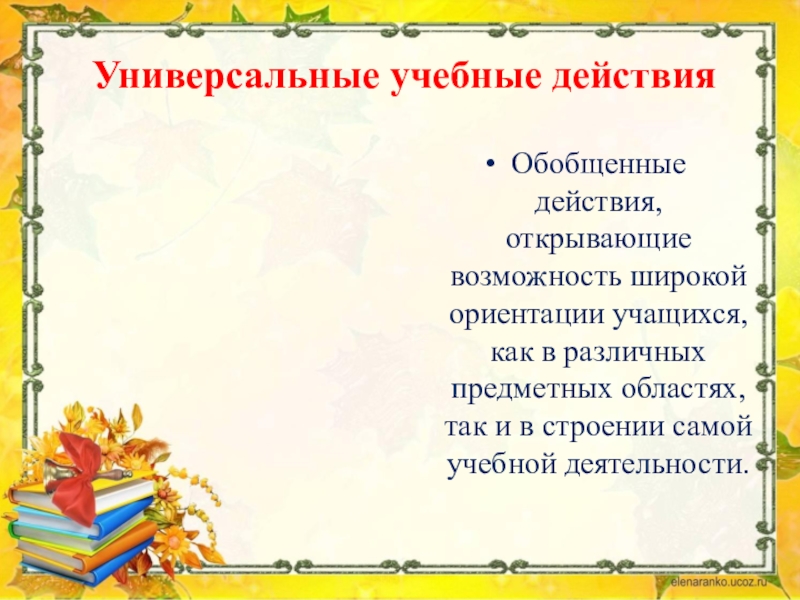 Универсальные учебные действия

• Обобщенные действия, открывающие возможность широкой ориентации учащихся, как в различных предметных областях, так и в строении самой учебной деятельности.

elenaranko.ucoz.ru